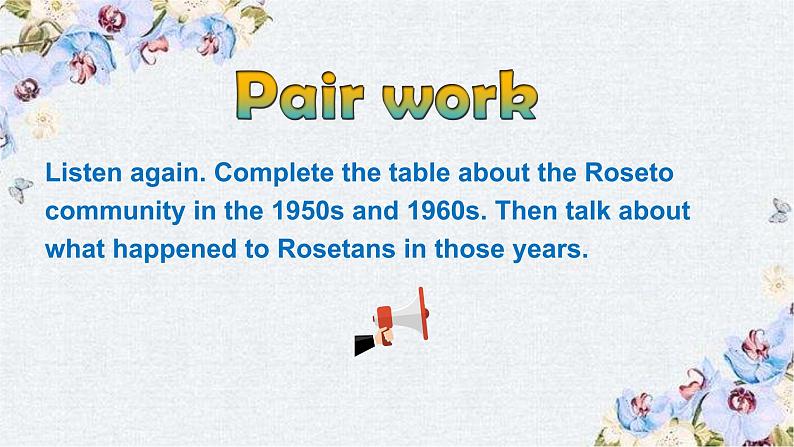 Pair work

Listen again. Complete the table about the Roseto community in the 1950s and 1960s. Then talk about what happened to Rosetans in those years.